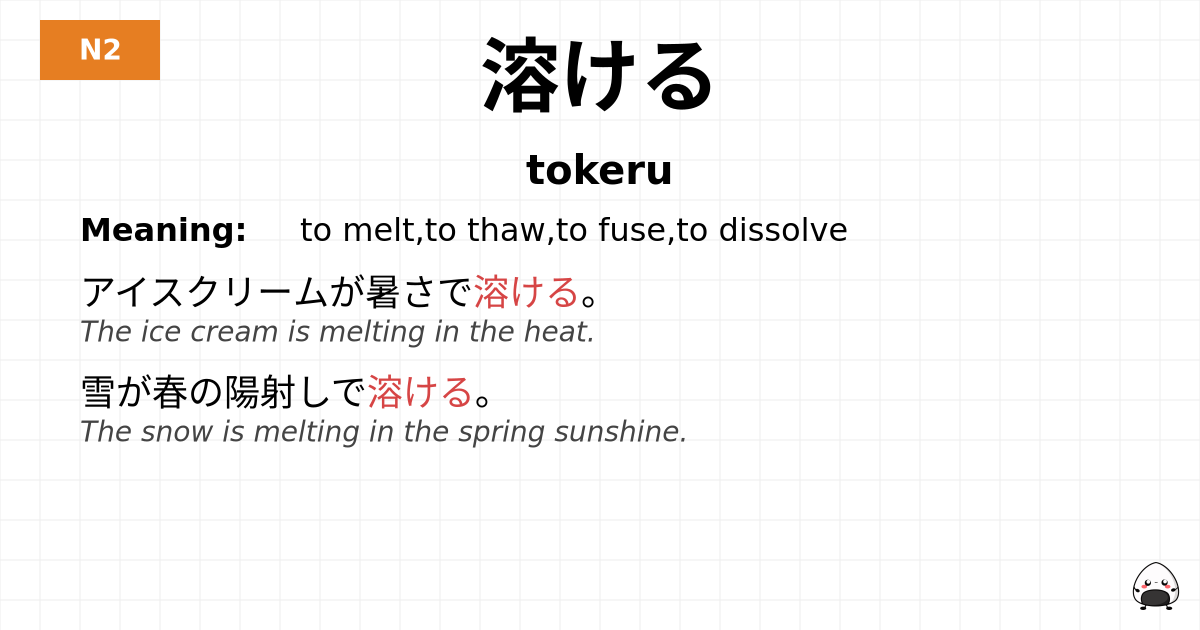 N2

溶ける

tokeru

Meaning: to melt,to thaw,to fuse,to dissolve

アイスクリームが暑さで溶ける。
The ice cream is melting in the heat.

雪が春の陽射しで溶ける。
The snow is melting in the spring sunshine.